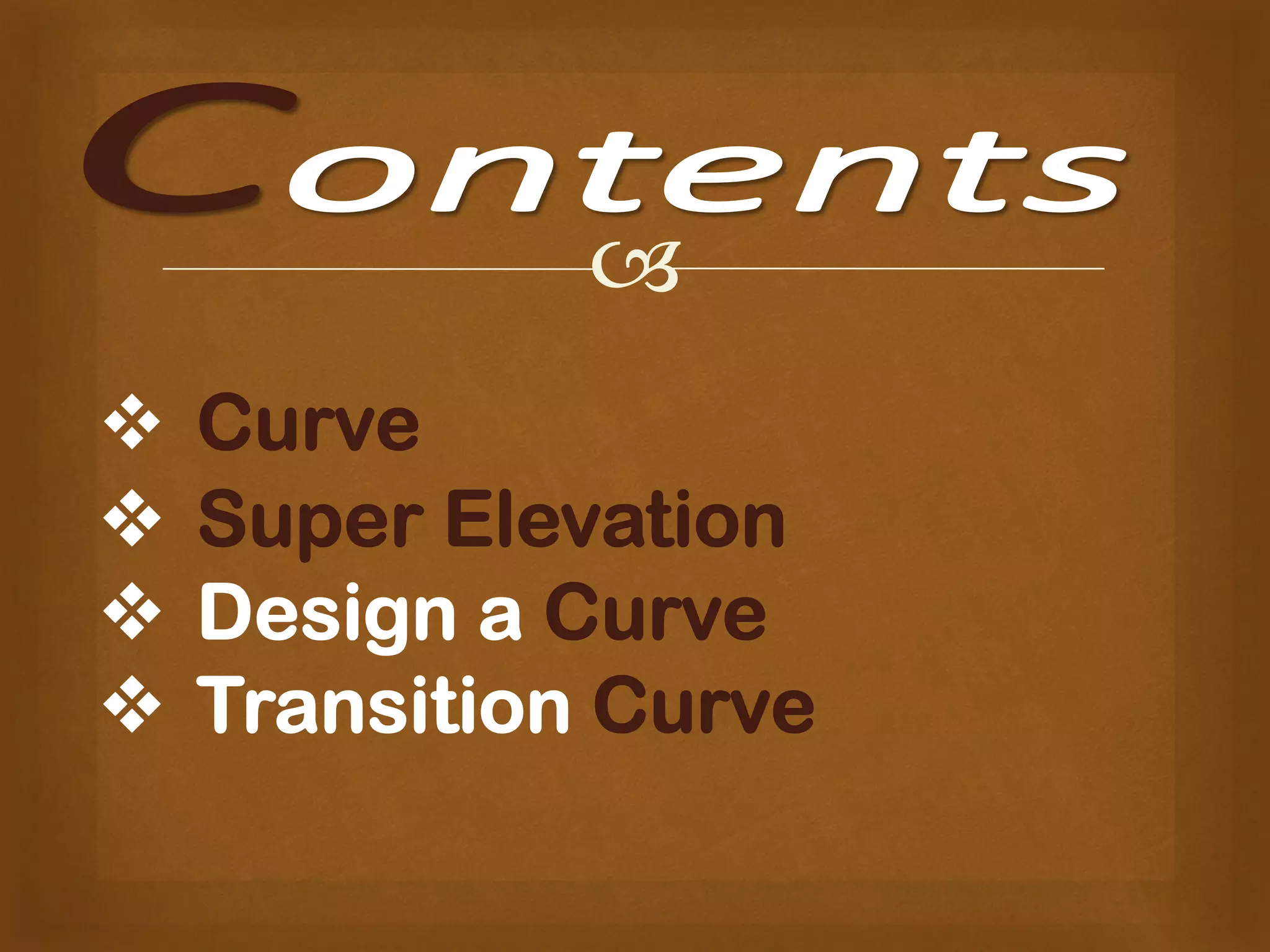 Contents

❖ Curve
❖ Super Elevation
❖ Design a Curve
❖ Transition Curve